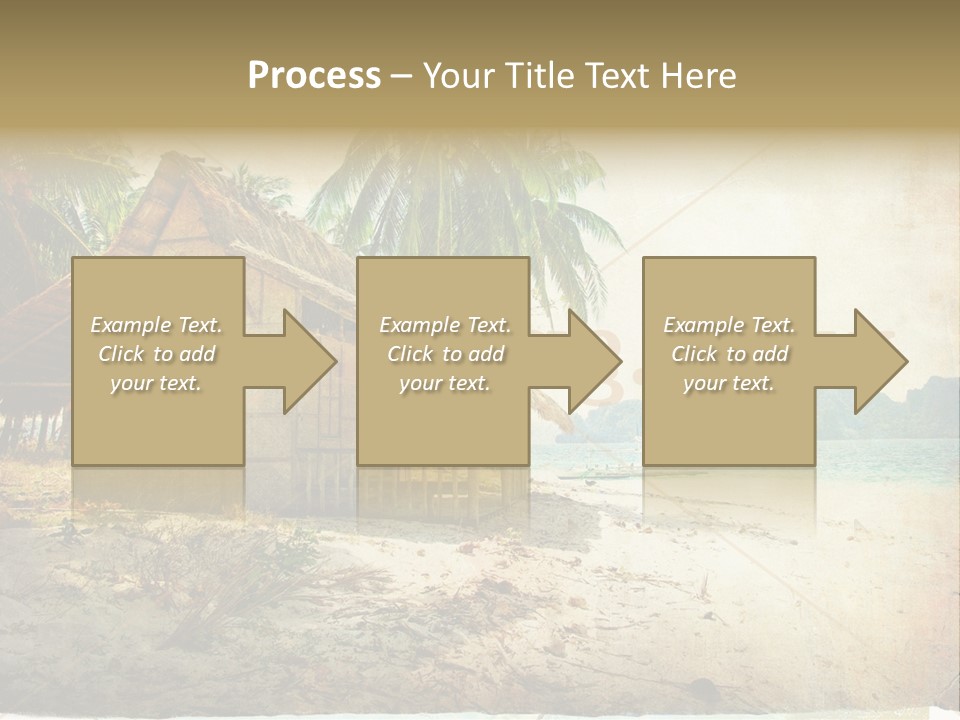 Process – Your Title Text Here

Example Text. Click to add your text.

Example Text. Click to add your text.

Example Text. Click to add your text.